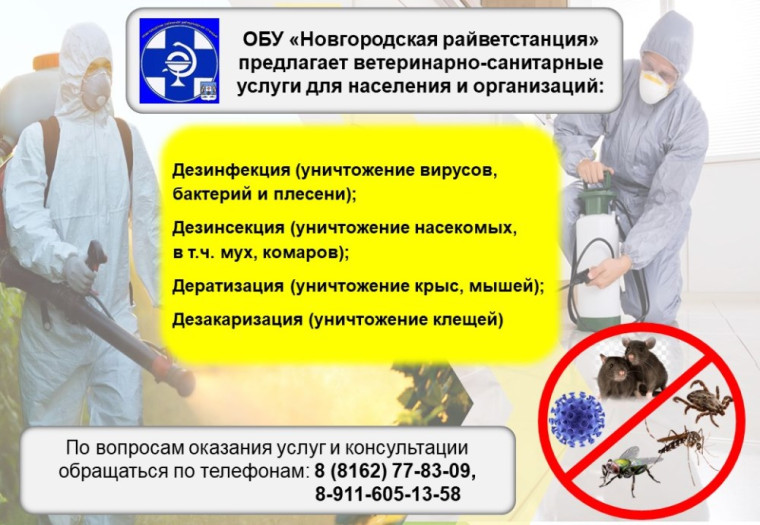 ОБУ «Новгородская райветстанция» предлагает ветеринарно-санитарные услуги для населения и организаций:

Дезинфекция (уничтожение вирусов, бактерий и плесени);

Дезинсекция (уничтожение насекомых, в т.ч. мух, комаров);

Дератизация (уничтожение крыс, мышей);

Дезакаризация (уничтожение клещей)

По вопросам оказания услуг и консультации обращаться по телефонам: 8 (8162) 77-83-09, 8-911-605-13-58